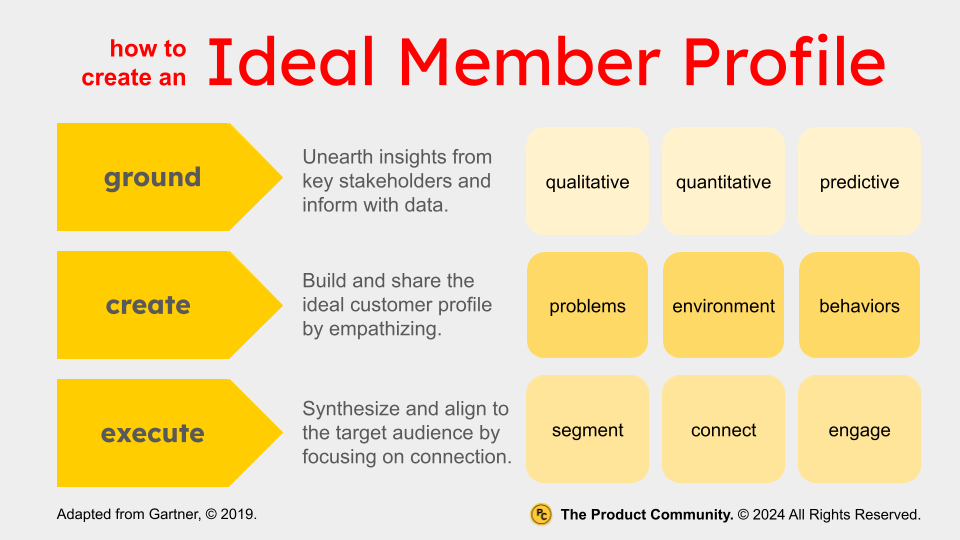 how to create an Ideal Member Profile

ground

Unearth insights from key stakeholders and inform with data.

qualitative

quantitative

predictive

create

Build and share the ideal customer profile by empathizing.

problems

environment

behaviors

execute

Synthesize and align to the target audience by focusing on connection.

segment

connect

engage

Adapted from Gartner, © 2019.

PC The Product Community. © 2024 All Rights Reserved.